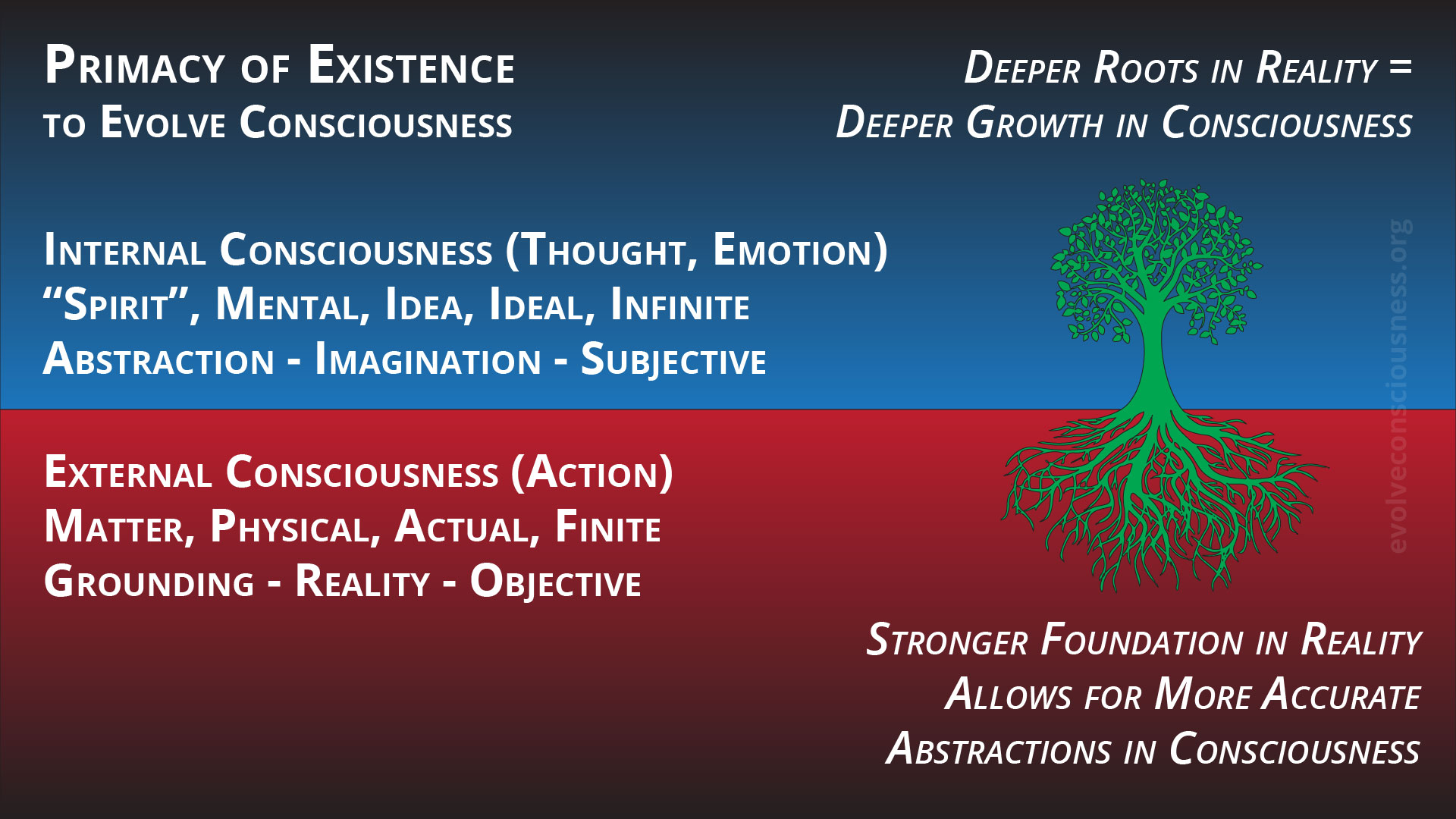 Primacy of Existence
to Evolve Consciousness

Deeper Roots in Reality =
Deeper Growth in Consciousness

Internal Consciousness (Thought, Emotion)
"Spirit", Mental, Idea, Ideal, Infinite
Abstraction - Imagination - Subjective

evolveconsciousness.org

External Consciousness (Action)
Matter, Physical, Actual, Finite
Grounding - Reality - Objective

Stronger Foundation in Reality
Allows for More Accurate
Abstractions in Consciousness